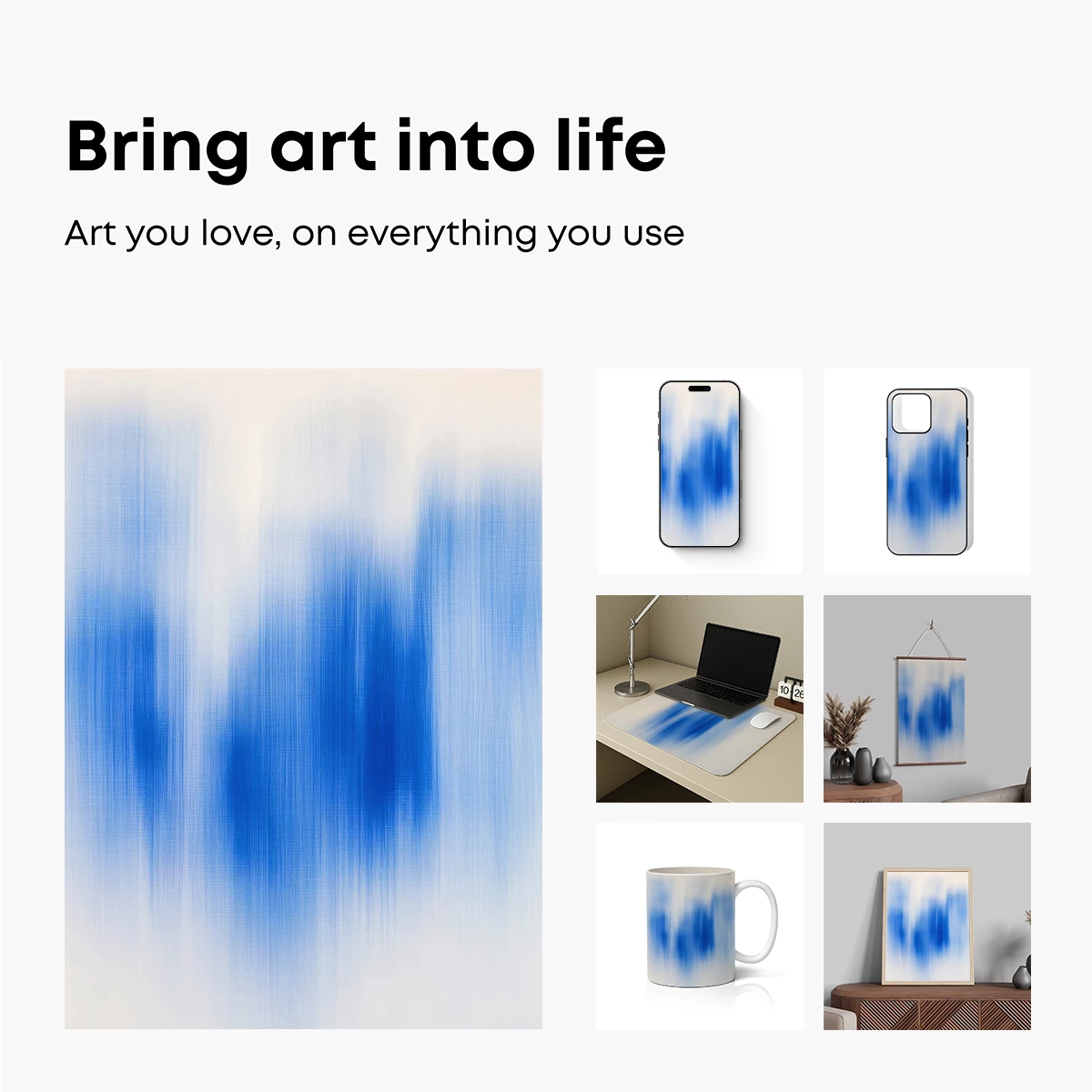 Bring art into life

Art you love, on everything you use

10 26